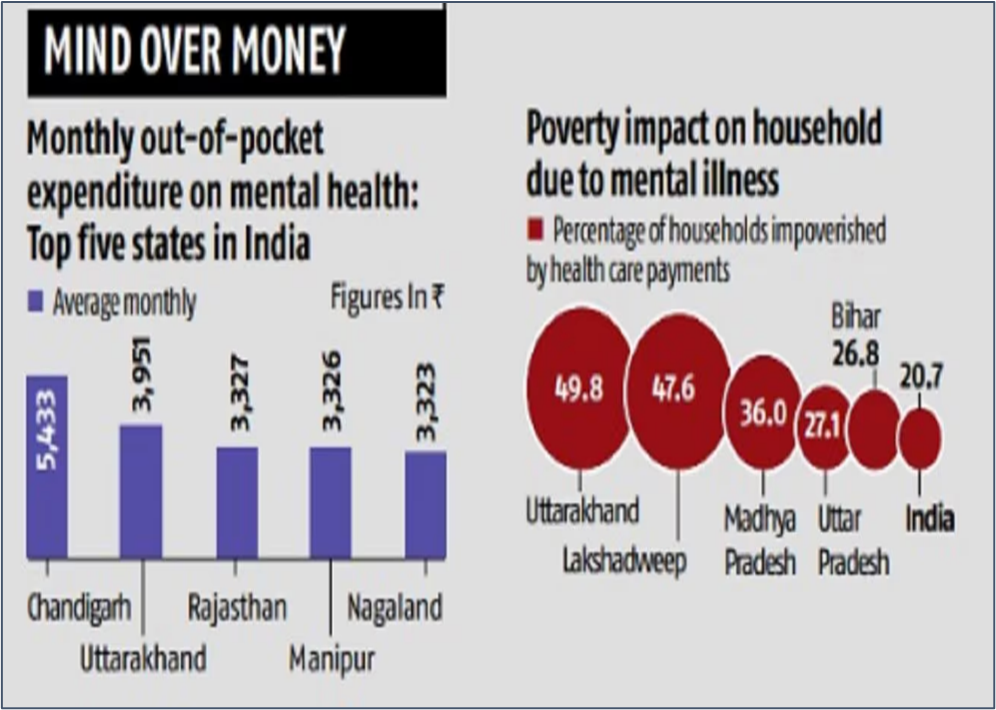 MIND OVER MONEY

Monthly out-of-pocket expenditure on mental health: Top five states in India

Average monthly

Figures In ₹

5,433
3,951
3,327
3,326
3,323

Chandigarh
Uttarakhand
Rajasthan
Manipur
Nagaland

Poverty impact on household due to mental illness

Percentage of households impoverished by health care payments

49.8
47.6
36.0
27.1
Bihar
26.8
20.7

Uttarakhand
Lakshadweep
Madhya Pradesh
Uttar Pradesh
India